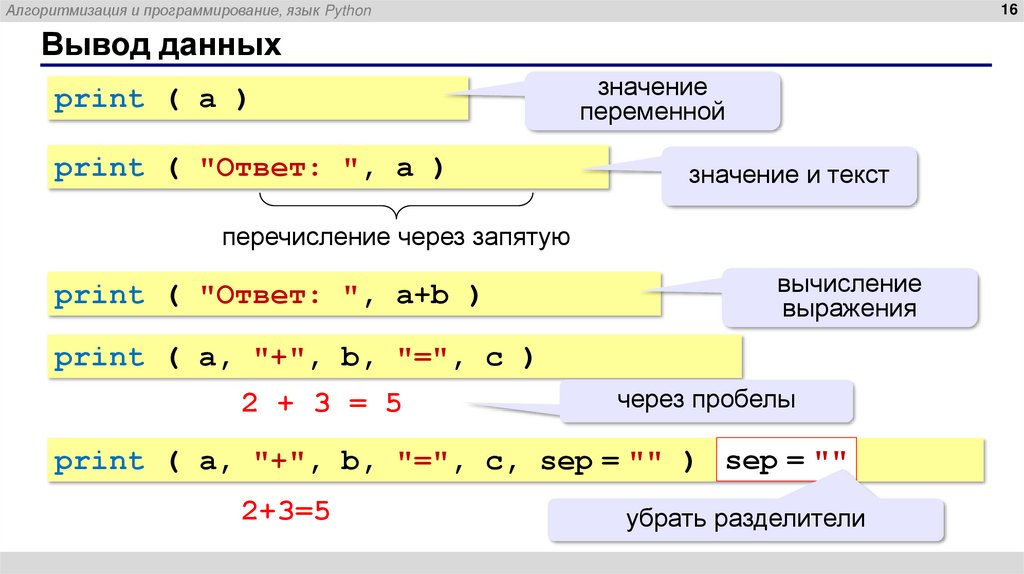 Алгоритмизация и программирование, язык Python

16

Вывод данных

print ( a )

значение переменной

print ( "Ответ: ", a )

значение и текст

перечисление через запятую

print ( "Ответ: ", a+b )

вычисление выражения

print ( a, "+", b, "=", c )

2 + 3 = 5

через пробелы

print ( a, "+", b, "=", c, sep = "" )

sep = ""

2+3=5

убрать разделители